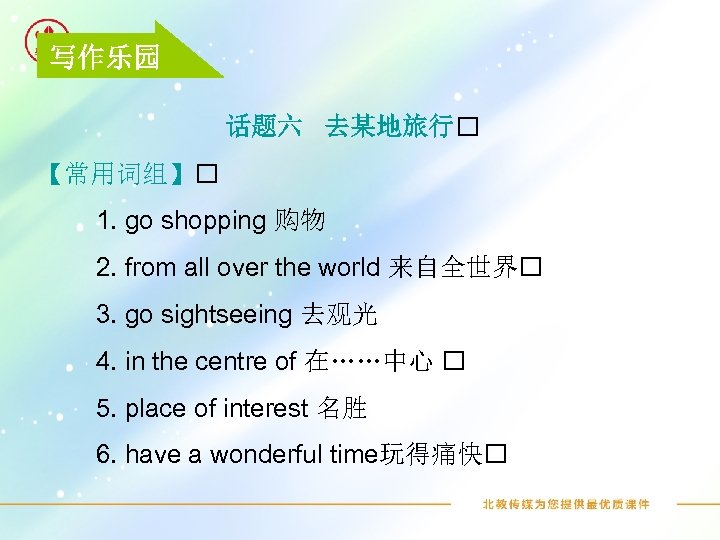 写作乐园

话题六　去某地旅行□

【常用词组】□

1. go shopping 购物

2. from all over the world 来自全世界□

3. go sightseeing 去观光

4. in the centre of 在……中心 □

5. place of interest 名胜

6. have a wonderful time玩得痛快□

北教传媒为您提供最优质课件